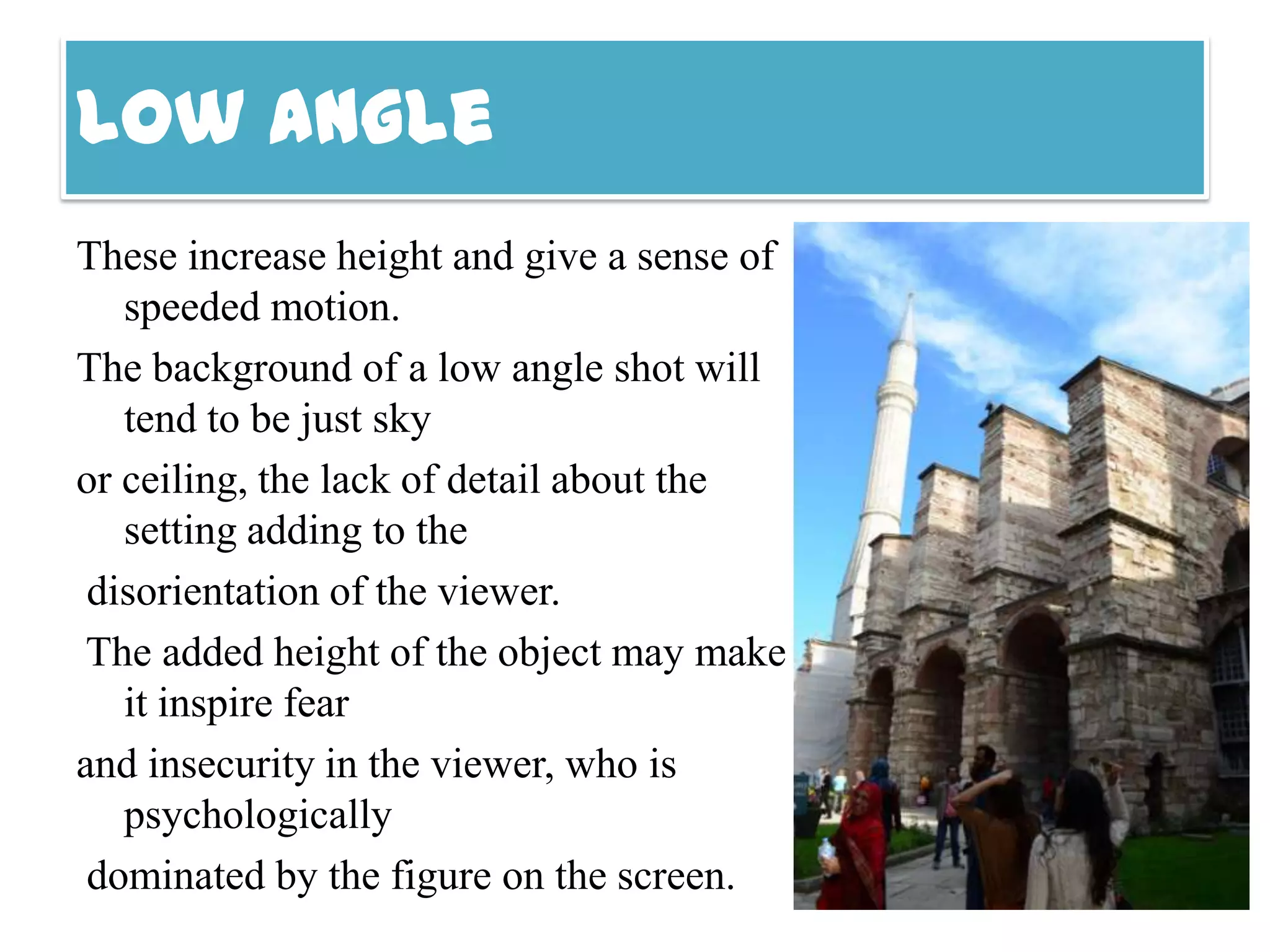 LOW ANGLE

These increase height and give a sense of speeded motion.

The background of a low angle shot will tend to be just sky

or ceiling, the lack of detail about the setting adding to the

disorientation of the viewer.

The added height of the object may make it inspire fear

and insecurity in the viewer, who is psychologically

dominated by the figure on the screen.